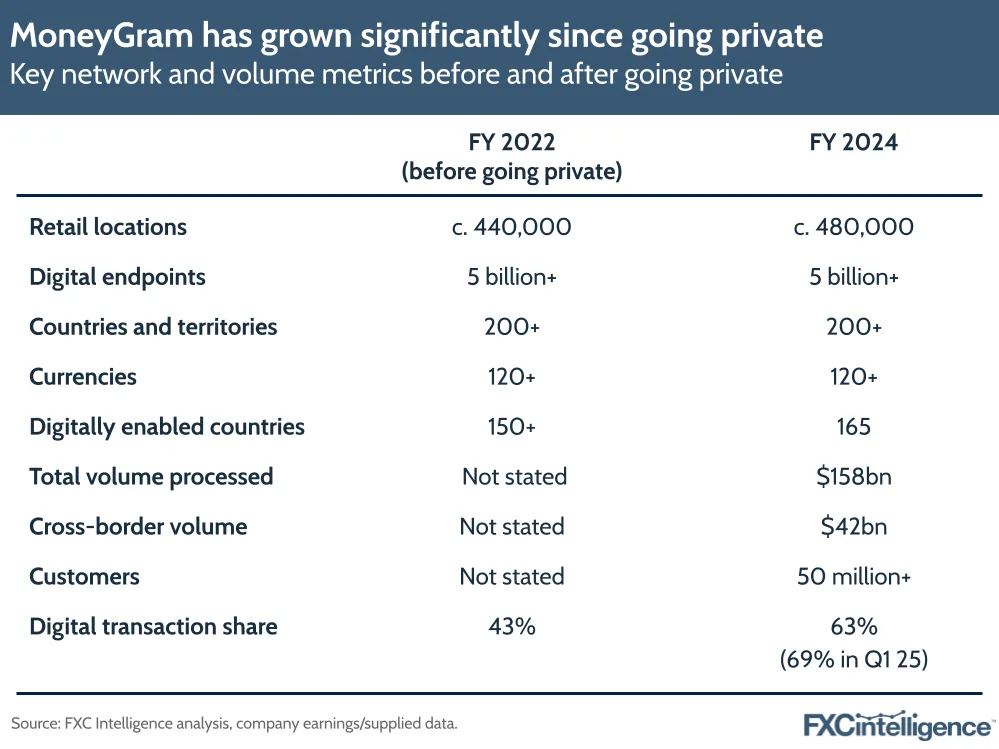 MoneyGram has grown significantly since going private
Key network and volume metrics before and after going private

| | FY 2022 (before going private) | FY 2024 |
|---|---|---|
| Retail locations | c. 440,000 | c. 480,000 |
| Digital endpoints | 5 billion+ | 5 billion+ |
| Countries and territories | 200+ | 200+ |
| Currencies | 120+ | 120+ |
| Digitally enabled countries | 150+ | 165 |
| Total volume processed | Not stated | \$158bn |
| Cross-border volume | Not stated | \$42bn |
| Customers | Not stated | 50 million+ |
| Digital transaction share | 43% | 63% (69% in Q1 25) |

Source: FXC Intelligence analysis, company earnings/supplied data.

FXCintelligence